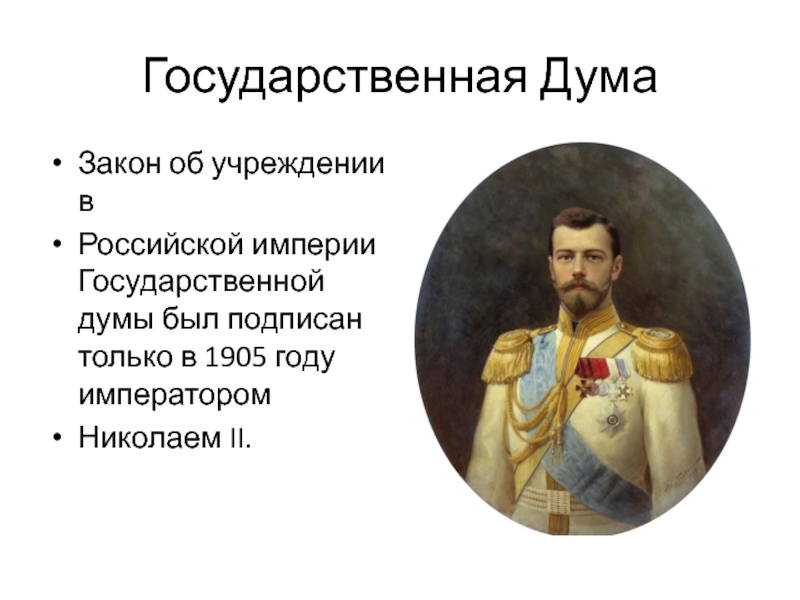 Государственная Дума

• Закон об учреждении в

• Российской империи Государственной думы был подписан только в 1905 году императором

• Николаем II.